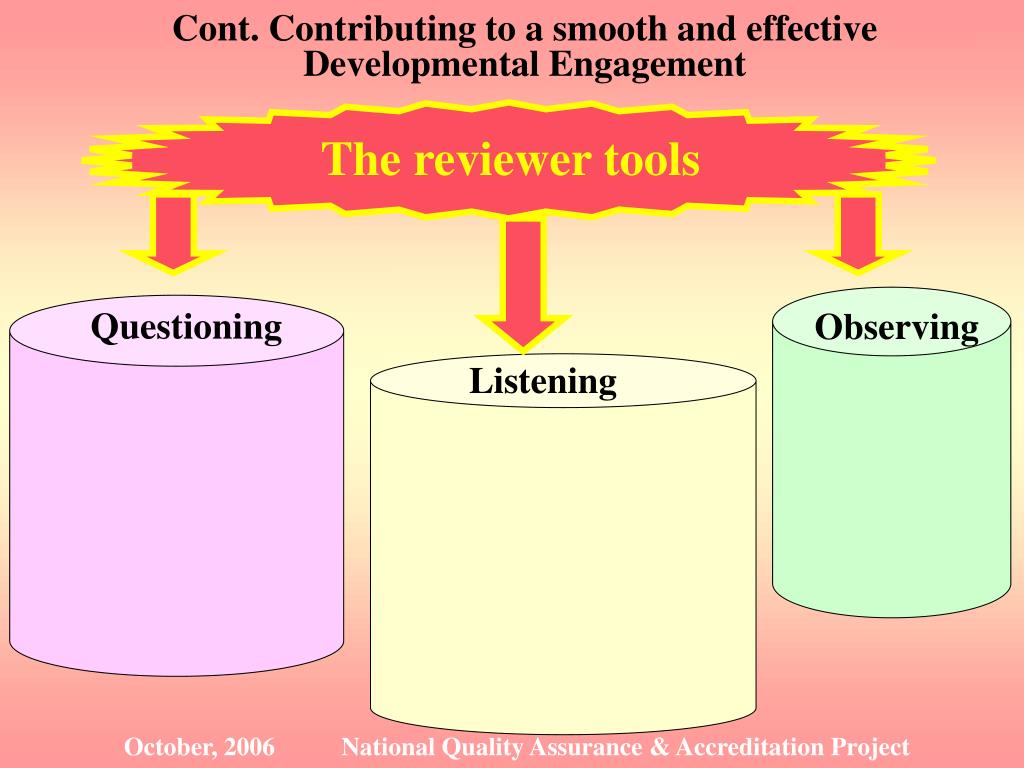 Cont. Contributing to a smooth and effective Developmental Engagement

The reviewer tools

Questioning

Listening

Observing

October, 2006

National Quality Assurance & Accreditation Project